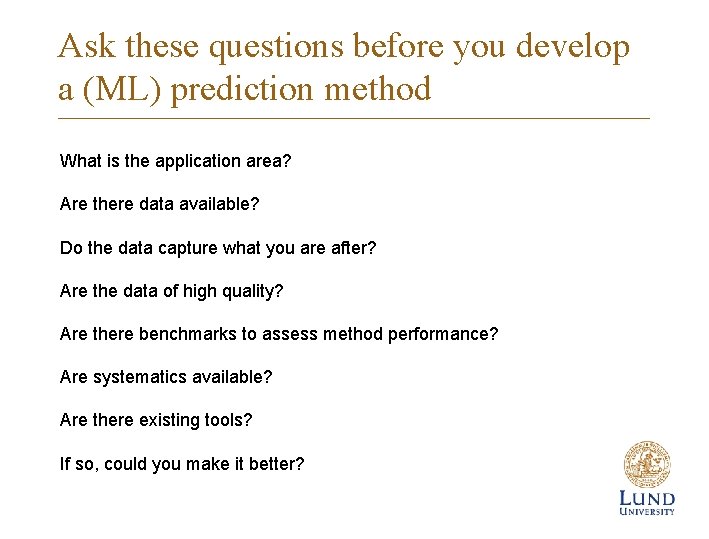 Ask these questions before you develop a (ML) prediction method

What is the application area?

Are there data available?

Do the data capture what you are after?

Are the data of high quality?

Are there benchmarks to assess method performance?

Are systematics available?

Are there existing tools?

If so, could you make it better?

LUND UNIVERSITY